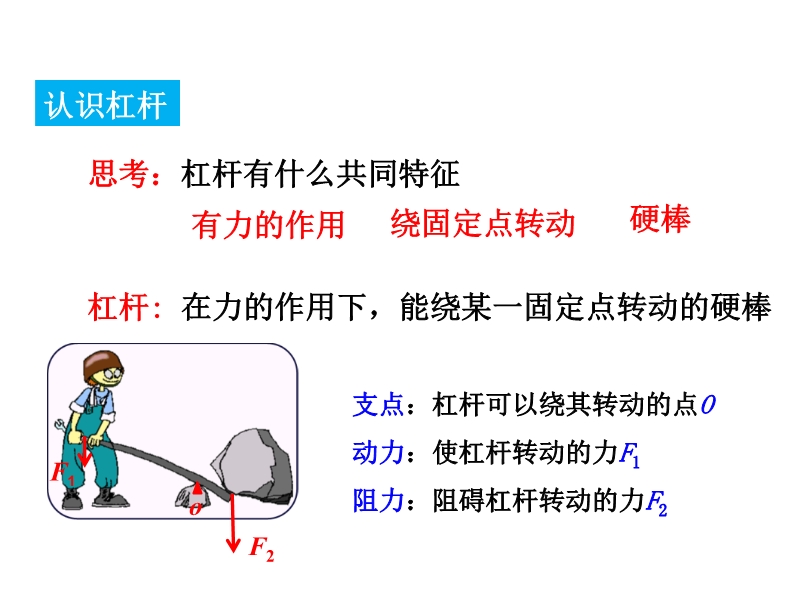 认识杠杆

思考：杠杆有什么共同特征

有力的作用　绕固定点转动　硬棒

杠杆：在力的作用下，能绕某一固定点转动的硬棒

$F_1$

$O$

$F_2$

支点：杠杆可以绕其转动的点$O$

动力：使杠杆转动的力$F_1$

阻力：阻碍杠杆转动的力$F_2$